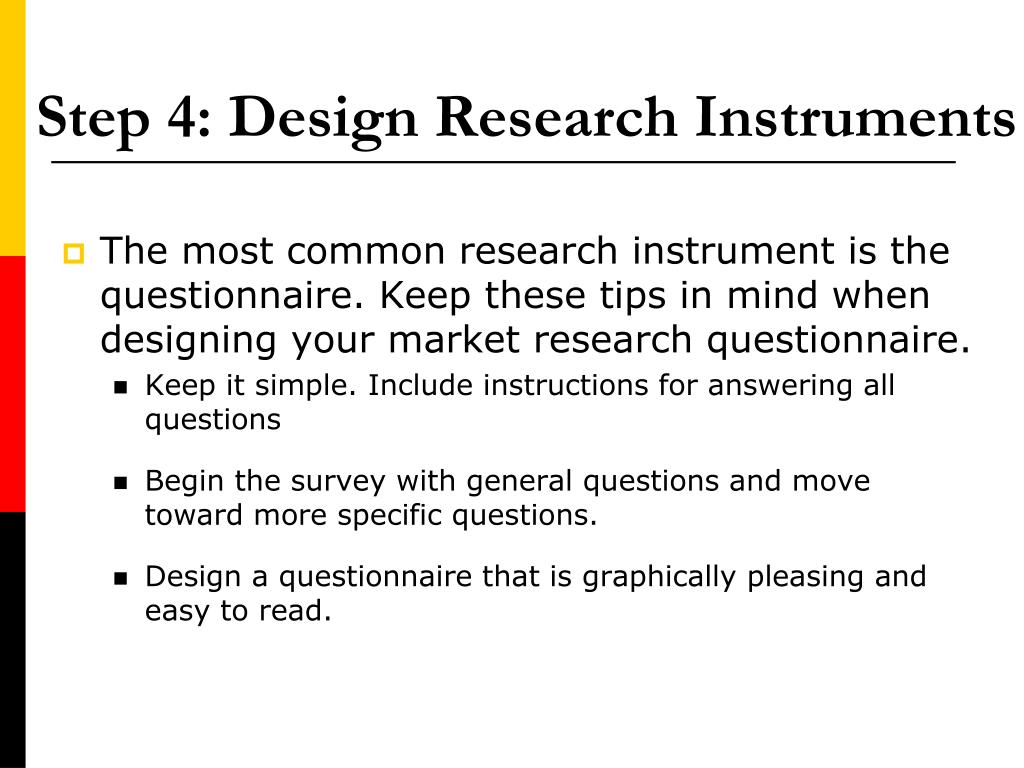 Step 4: Design Research Instruments

The most common research instrument is the questionnaire. Keep these tips in mind when designing your market research questionnaire.

Keep it simple. Include instructions for answering all questions

Begin the survey with general questions and move toward more specific questions.

Design a questionnaire that is graphically pleasing and easy to read.